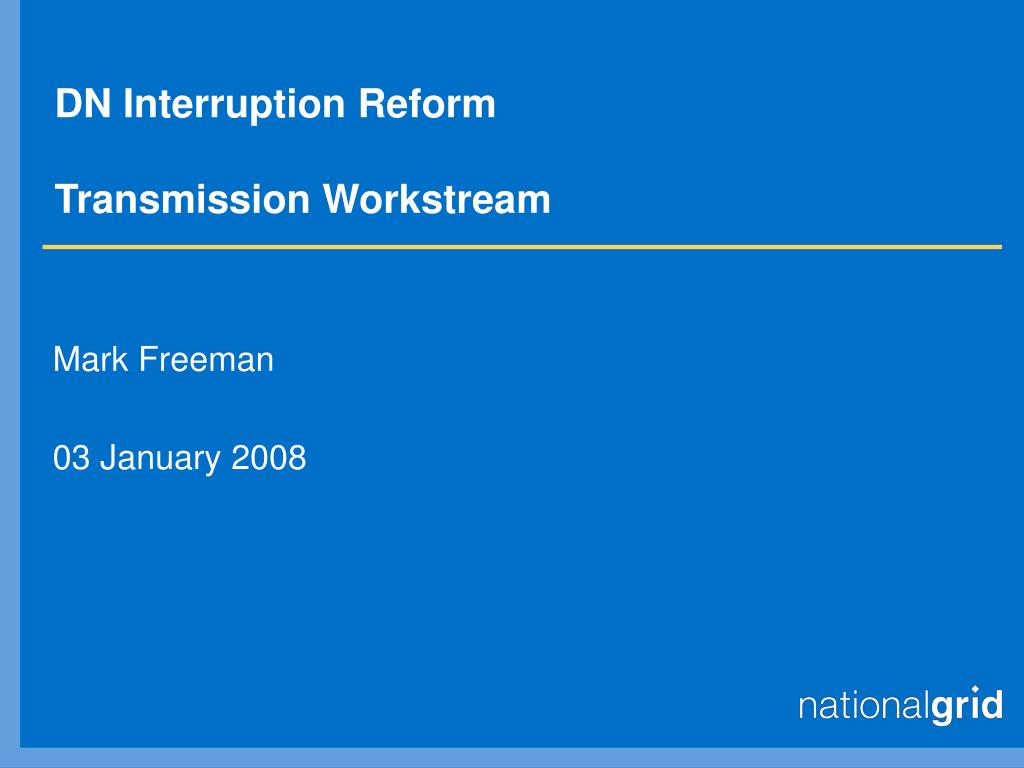 DN Interruption Reform

Transmission Workstream

Mark Freeman

03 January 2008

nationalgrid